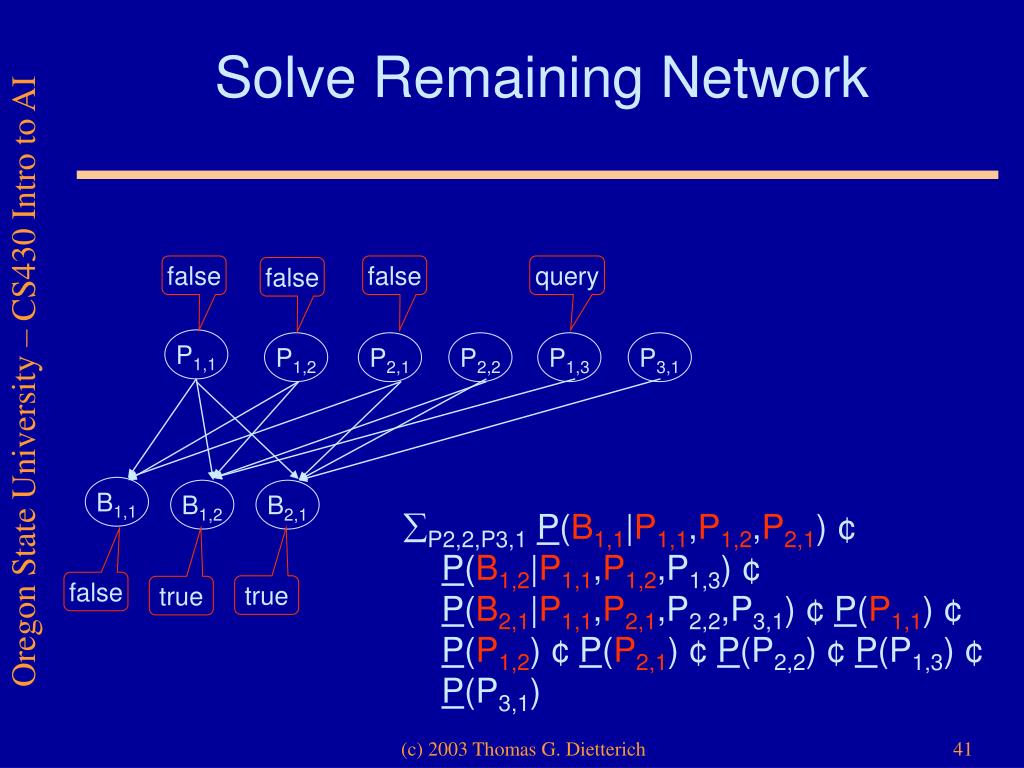 Oregon State University – CS430 Intro to AI

Solve Remaining Network

false
false
false
query

$P_{1,1}$ $P_{1,2}$ $P_{2,1}$ $P_{2,2}$ $P_{1,3}$ $P_{3,1}$

$B_{1,1}$ $B_{1,2}$ $B_{2,1}$

false
true
true

$\sum_{P2,2,P3,1}$ $\underline{P}(B_{1,1}|P_{1,1},P_{1,2},P_{2,1})$ ¢ $\underline{P}(B_{1,2}|P_{1,1},P_{1,2},P_{1,3})$ ¢ $\underline{P}(B_{2,1}|P_{1,1},P_{2,1},P_{2,2},P_{3,1})$ ¢ $\underline{P}(P_{1,1})$ ¢ $\underline{P}(P_{1,2})$ ¢ $\underline{P}(P_{2,1})$ ¢ $\underline{P}(P_{2,2})$ ¢ $\underline{P}(P_{1,3})$ ¢ $\underline{P}(P_{3,1})$

(c) 2003 Thomas G. Dietterich

41